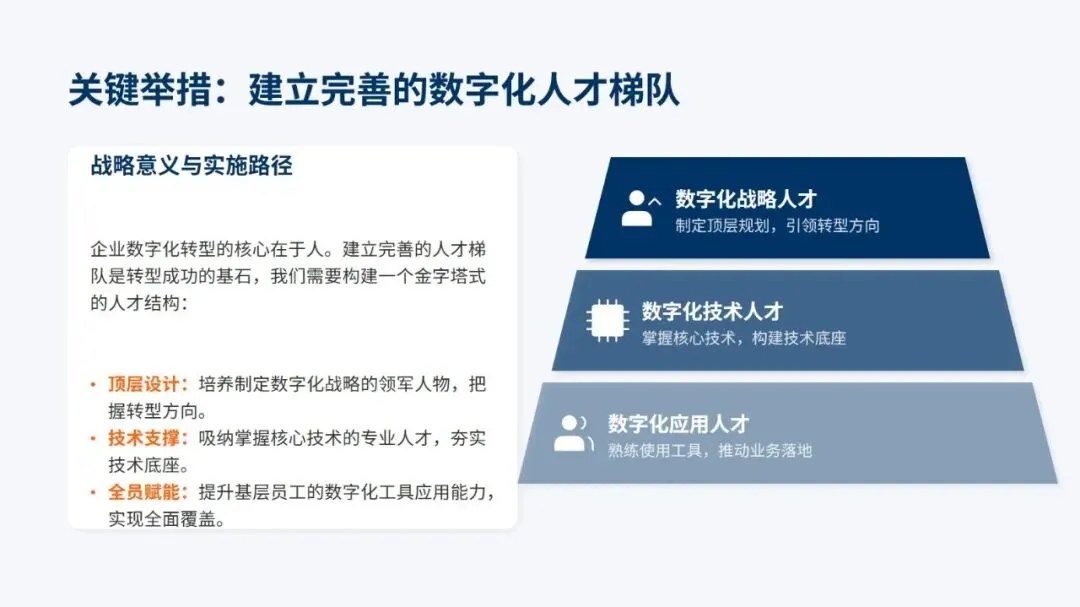 关键举措：建立完善的数字化人才梯队

战略意义与实施路径

企业数字化转型的核心在于人。建立完善的人才梯队是转型成功的基石，我们需要构建一个金字塔式的人才结构：

• 顶层设计：培养制定数字化战略的领军人物，把握转型方向。
• 技术支撑：吸纳掌握核心技术的专业人才，夯实技术底座。
• 全员赋能：提升基层员工的数字化工具应用能力，实现全面覆盖。

数字化战略人才
制定顶层规划，引领转型方向

数字化技术人才
掌握核心技术，构建技术底座

数字化应用人才
熟练使用工具，推动业务落地